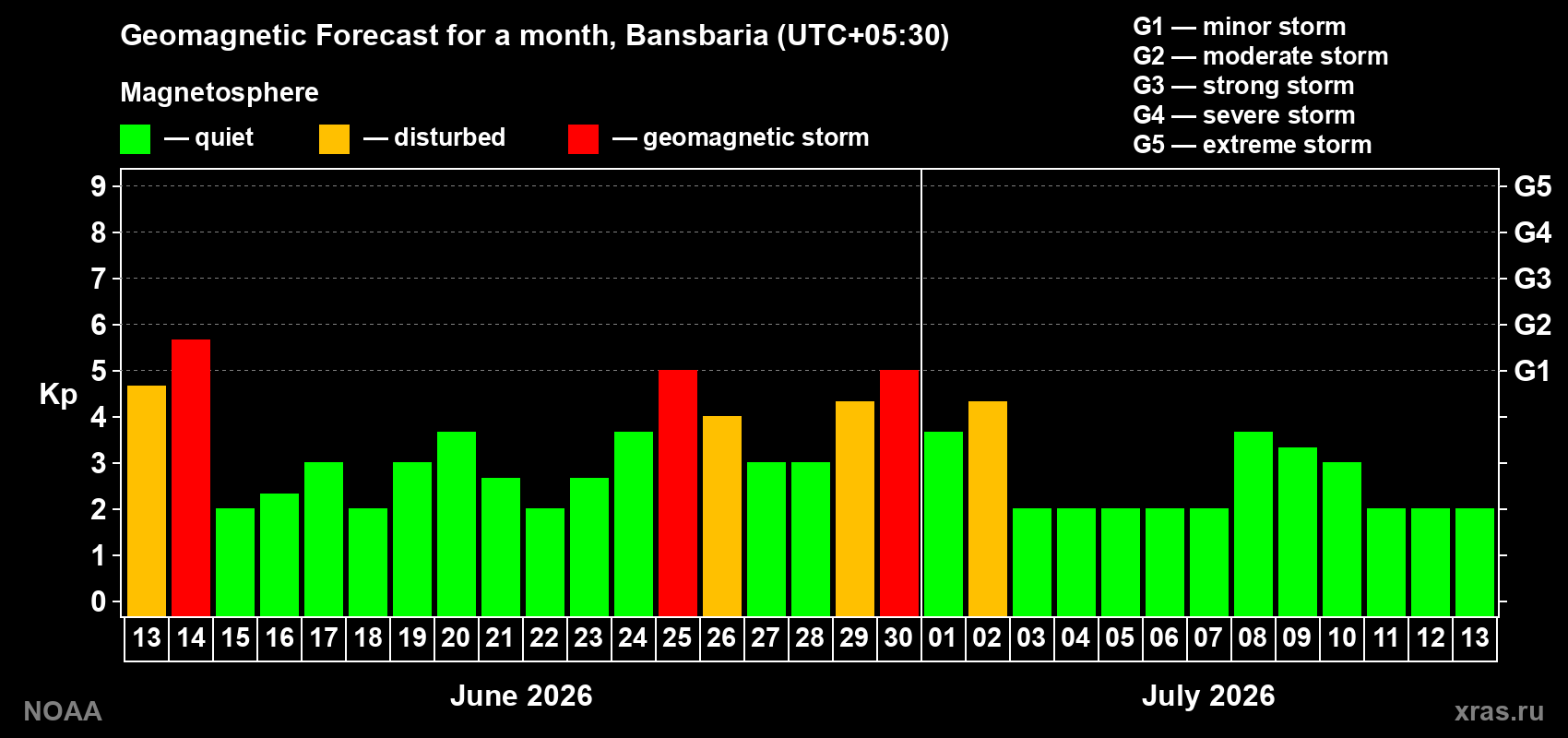 Geomagnetic Forecast for a month, Bansbaria (UTC+05:30)

Magnetosphere

— quiet — disturbed — geomagnetic storm

G1 — minor storm
G2 — moderate storm
G3 — strong storm
G4 — severe storm
G5 — extreme storm

Kp

9
8
7
6
5
4
3
2
1
0

G5
G4
G3
G2
G1

13 14 15 16 17 18 19 20 21 22 23 24 25 26 27 28 29 30 01 02 03 04 05 06 07 08 09 10 11 12 13

June 2026

July 2026

NOAA

xras.ru